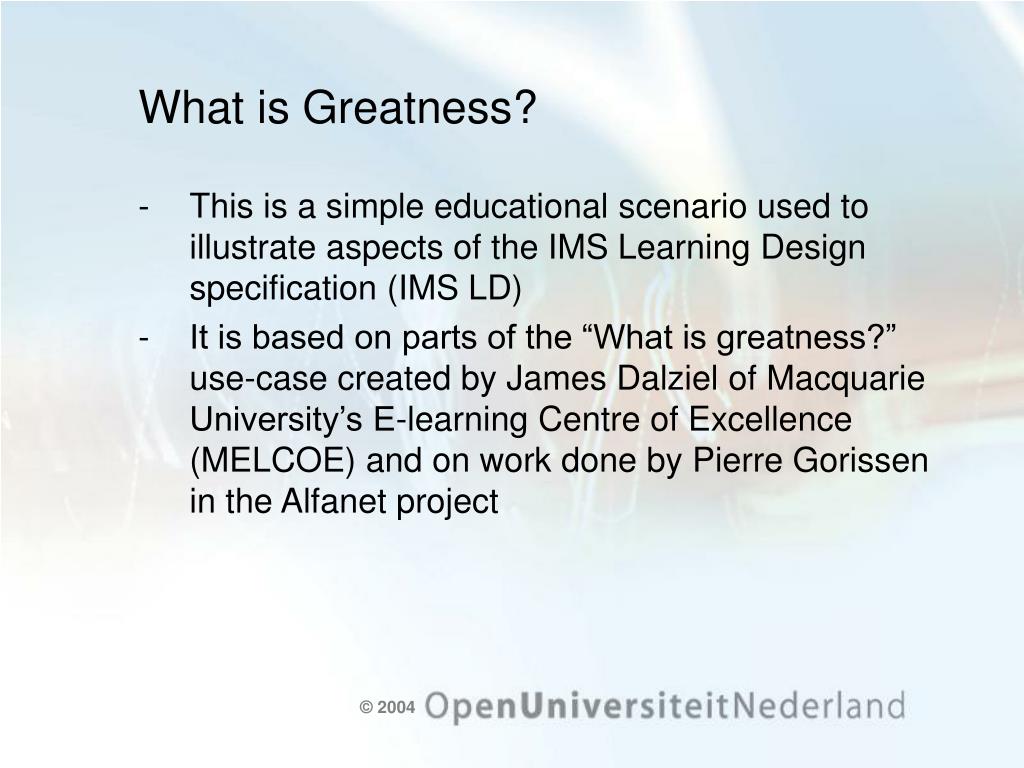 What is Greatness?

- This is a simple educational scenario used to illustrate aspects of the IMS Learning Design specification (IMS LD)

- It is based on parts of the “What is greatness?” use-case created by James Dalziel of Macquarie University’s E-learning Centre of Excellence (MELCOE) and on work done by Pierre Gorissen in the Alfanet project

© 2004 OpenUniversiteitNederland